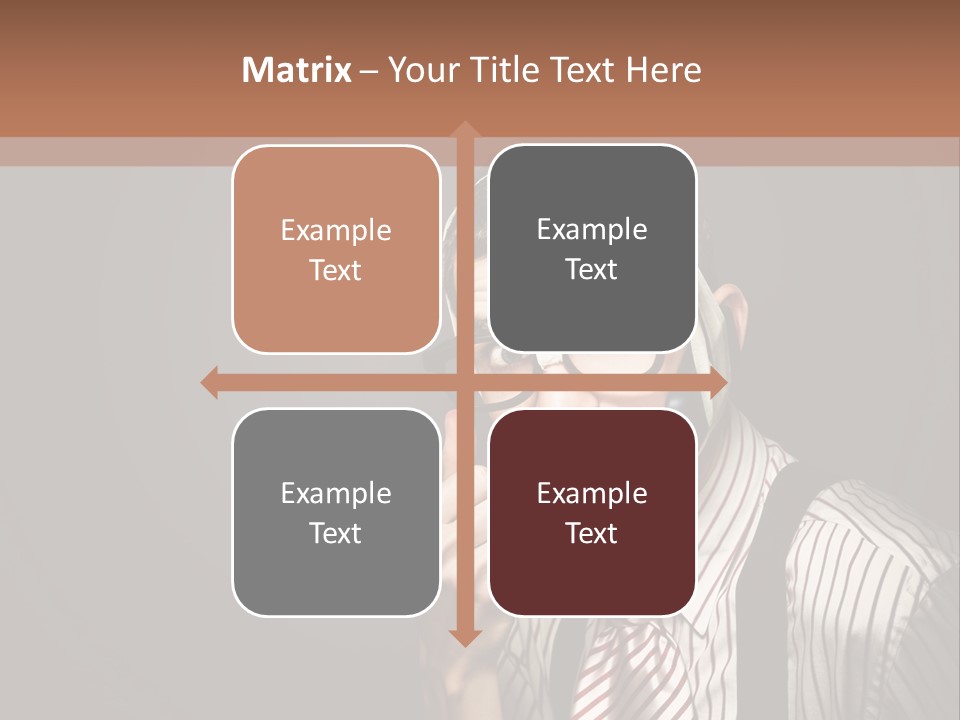 Matrix – Your Title Text Here

Example Text

Example Text

Example Text

Example Text